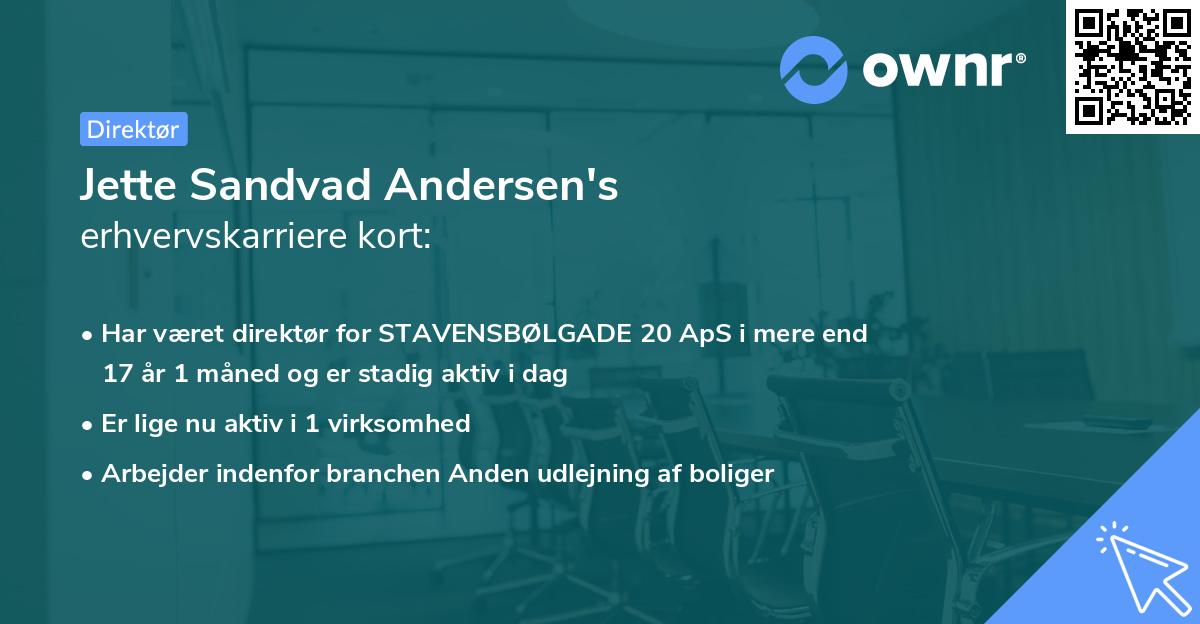 ownr®

Direktør

Jette Sandvad Andersen's
erhvervskarriere kort:

• Har været direktør for STAVENSBØLGADE 20 ApS i mere end 17 år 1 måned og er stadig aktiv i dag
• Er lige nu aktiv i 1 virksomhed
• Arbejder indenfor branchen Anden udlejning af boliger